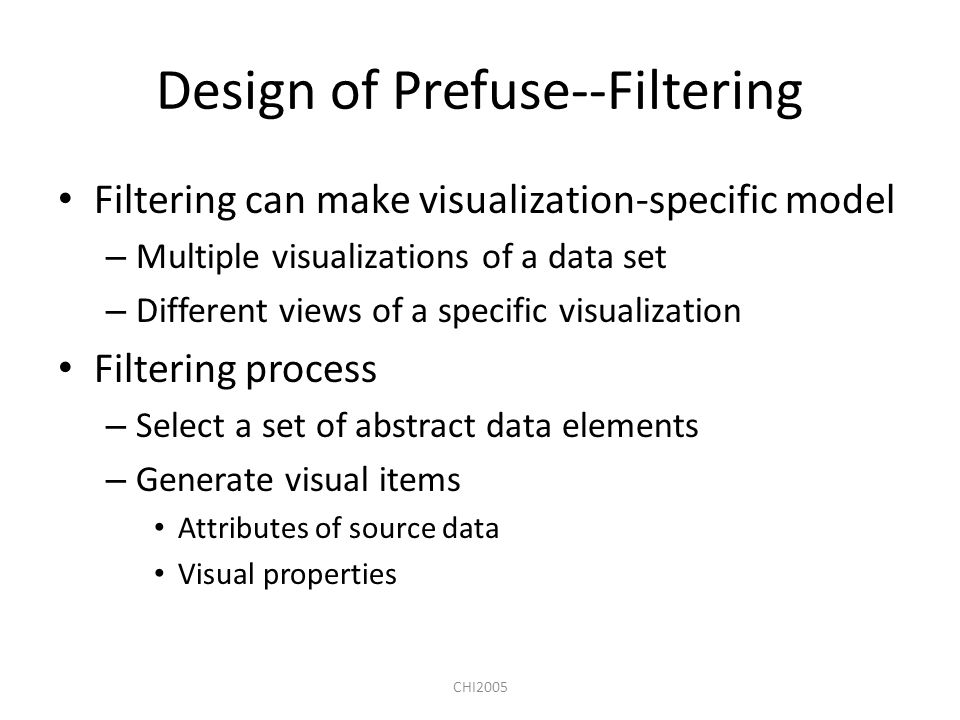 Design of Prefuse--Filtering

• Filtering can make visualization-specific model
– Multiple visualizations of a data set
– Different views of a specific visualization
• Filtering process
– Select a set of abstract data elements
– Generate visual items
• Attributes of source data
• Visual properties

CHI2005